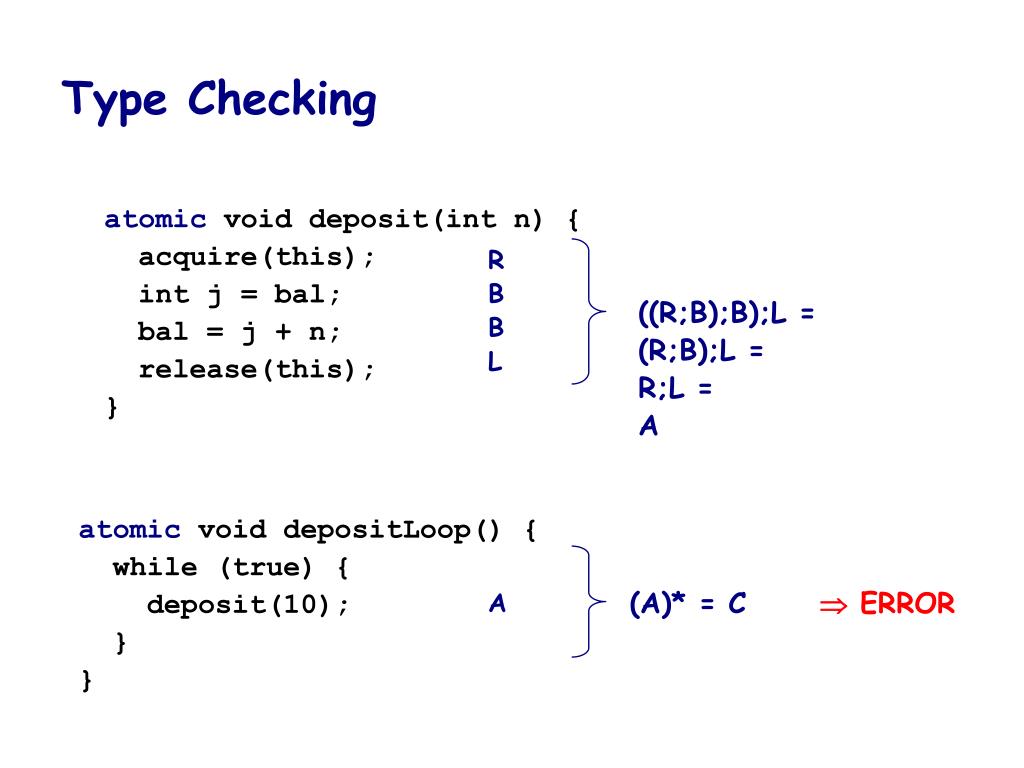 Type Checking

atomic void deposit(int n) {
acquire(this);
int j = bal;
bal = j + n;
release(this);
}

R
B
B
L

((R;B);B);L =
(R;B);L =
R;L =
A

atomic void depositLoop() {
while (true) {
deposit(10);
}
}

A

(A)* = C

$\Rightarrow$ ERROR